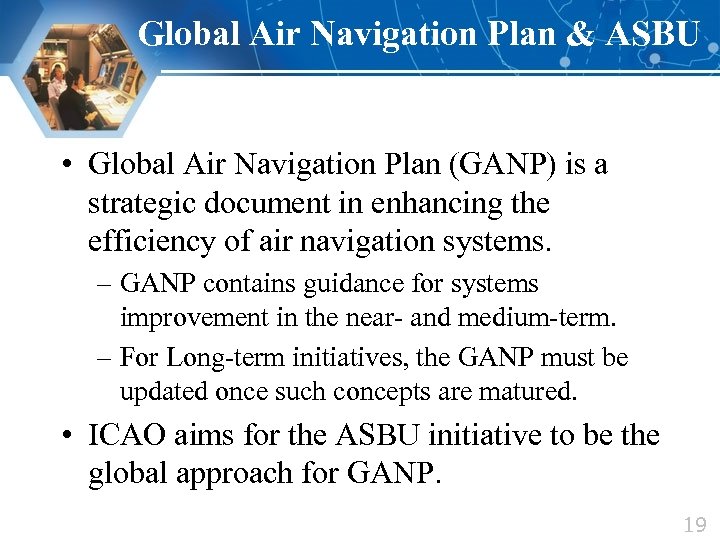 Global Air Navigation Plan & ASBU

• Global Air Navigation Plan (GANP) is a strategic document in enhancing the efficiency of air navigation systems.

– GANP contains guidance for systems improvement in the near- and medium-term.

– For Long-term initiatives, the GANP must be updated once such concepts are matured.

• ICAO aims for the ASBU initiative to be the global approach for GANP.

19